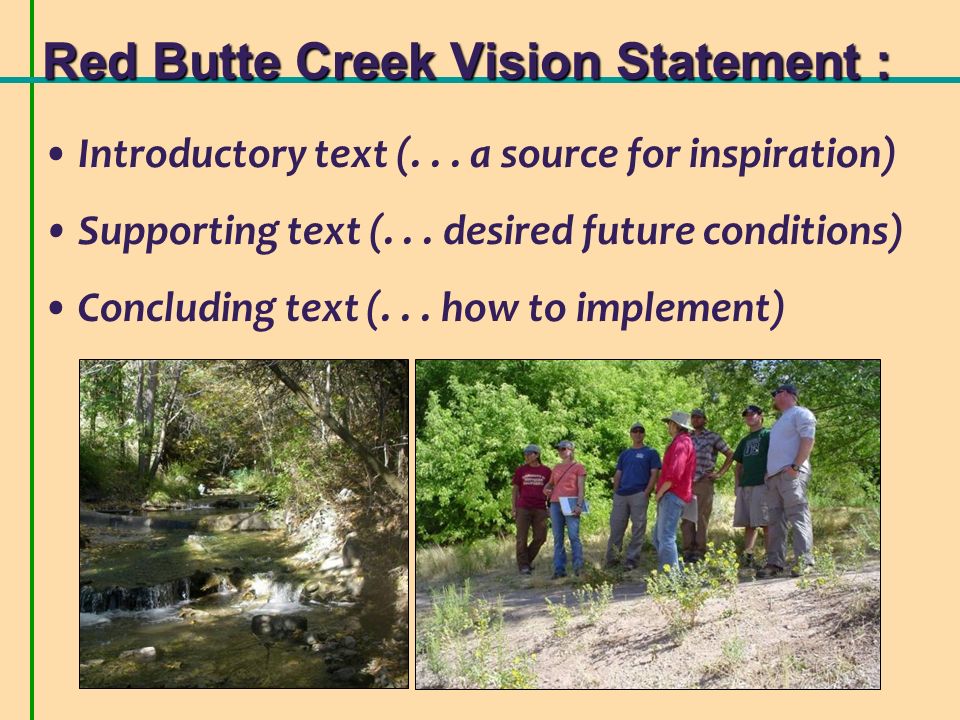 Red Butte Creek Vision Statement :

• Introductory text (. . . a source for inspiration)

• Supporting text (. . . desired future conditions)

• Concluding text (. . . how to implement)